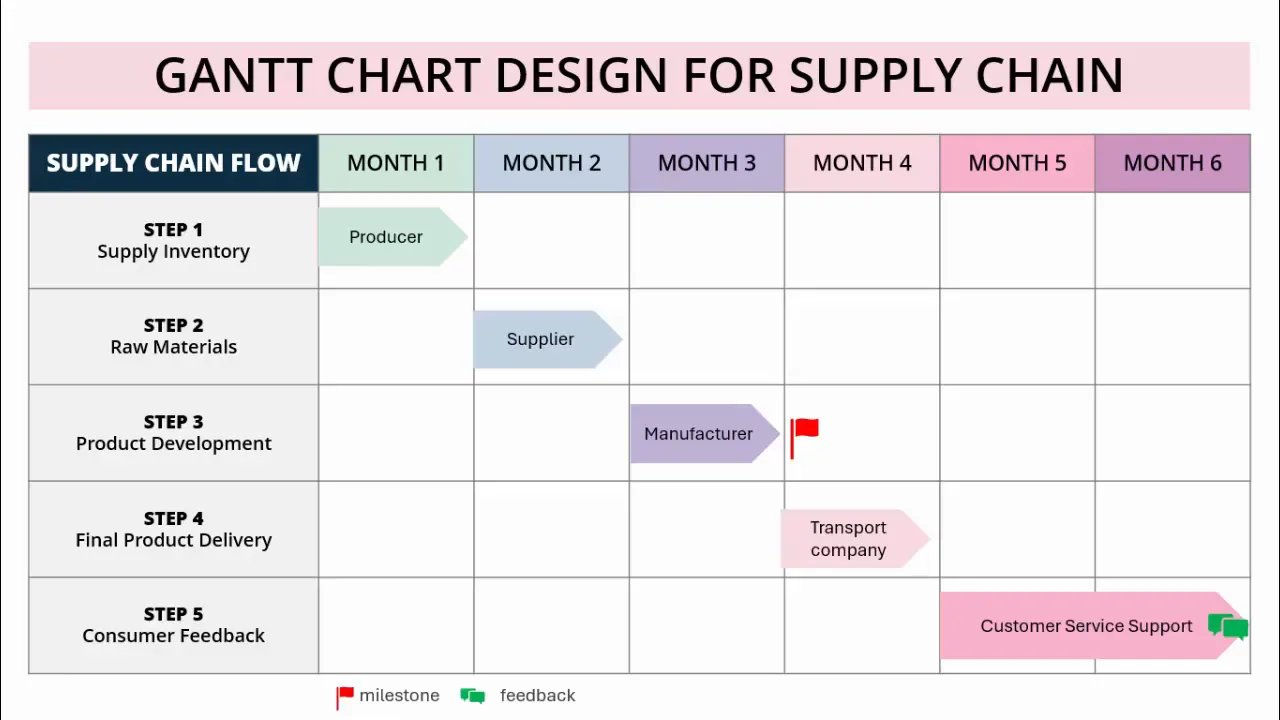 GANTT CHART DESIGN FOR SUPPLY CHAIN

| SUPPLY CHAIN FLOW | MONTH 1 | MONTH 2 | MONTH 3 | MONTH 4 | MONTH 5 | MONTH 6 |
|---|---|---|---|---|---|---|
| STEP 1 Supply Inventory | Producer | | | | | |
| STEP 2 Raw Materials | | Supplier | | | | |
| STEP 3 Product Development | | | Manufacturer | | | |
| STEP 4 Final Product Delivery | | | | Transport company | | |
| STEP 5 Consumer Feedback | | | | | Customer Service Support | |

milestone feedback